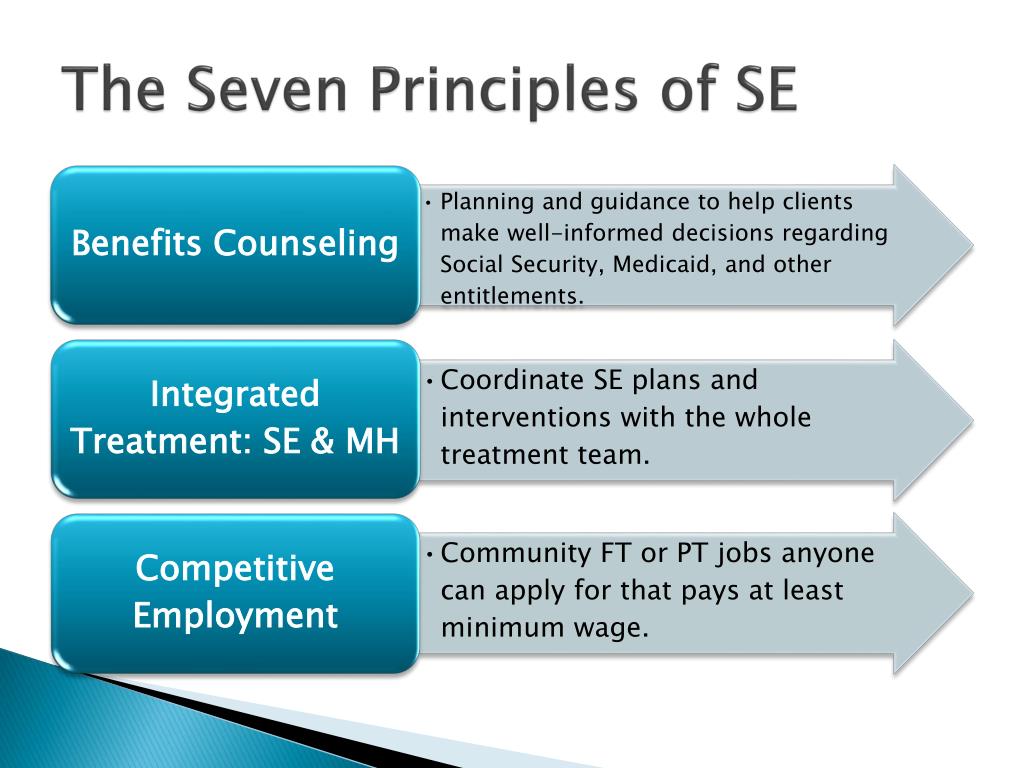 The Seven Principles of SE

Benefits Counseling

• Planning and guidance to help clients make well-informed decisions regarding Social Security, Medicaid, and other entitlements.

Integrated Treatment: SE & MH

• Coordinate SE plans and interventions with the whole treatment team.

Competitive Employment

• Community FT or PT jobs anyone can apply for that pays at least minimum wage.